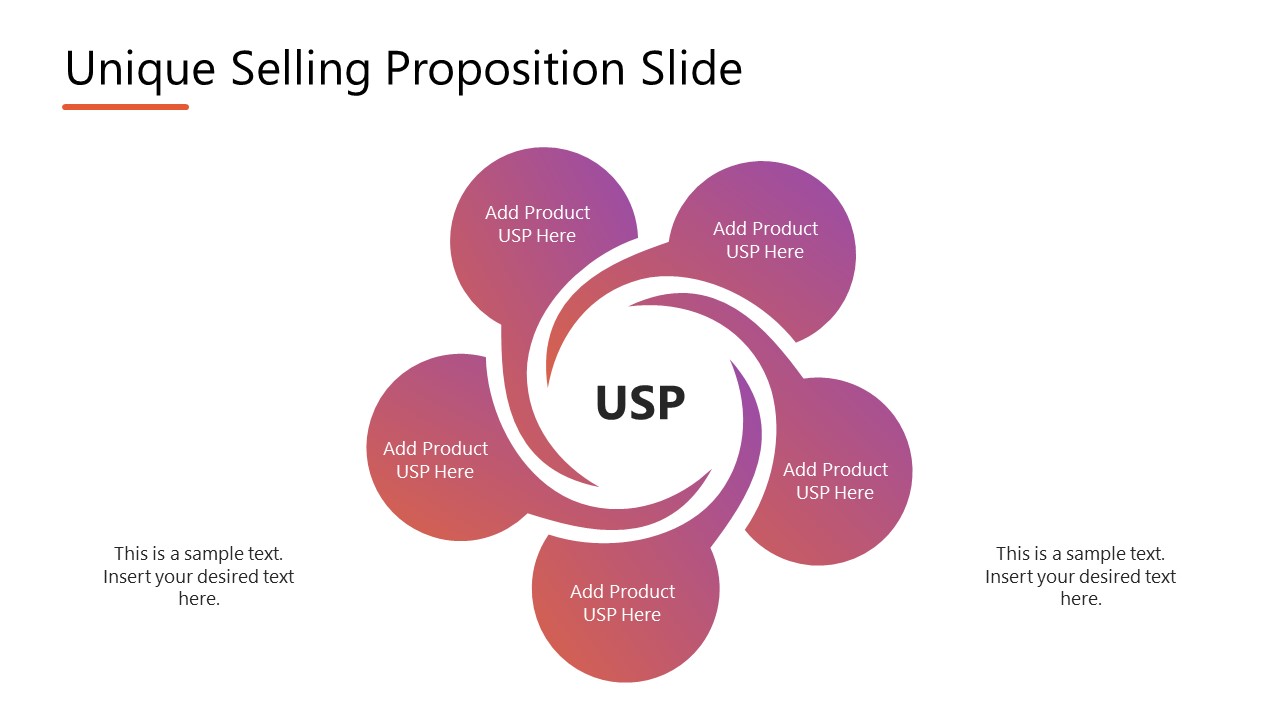 Unique Selling Proposition Slide

Add Product USP Here

Add Product USP Here

USP

Add Product USP Here

Add Product USP Here

Add Product USP Here

This is a sample text. Insert your desired text here.

This is a sample text. Insert your desired text here.